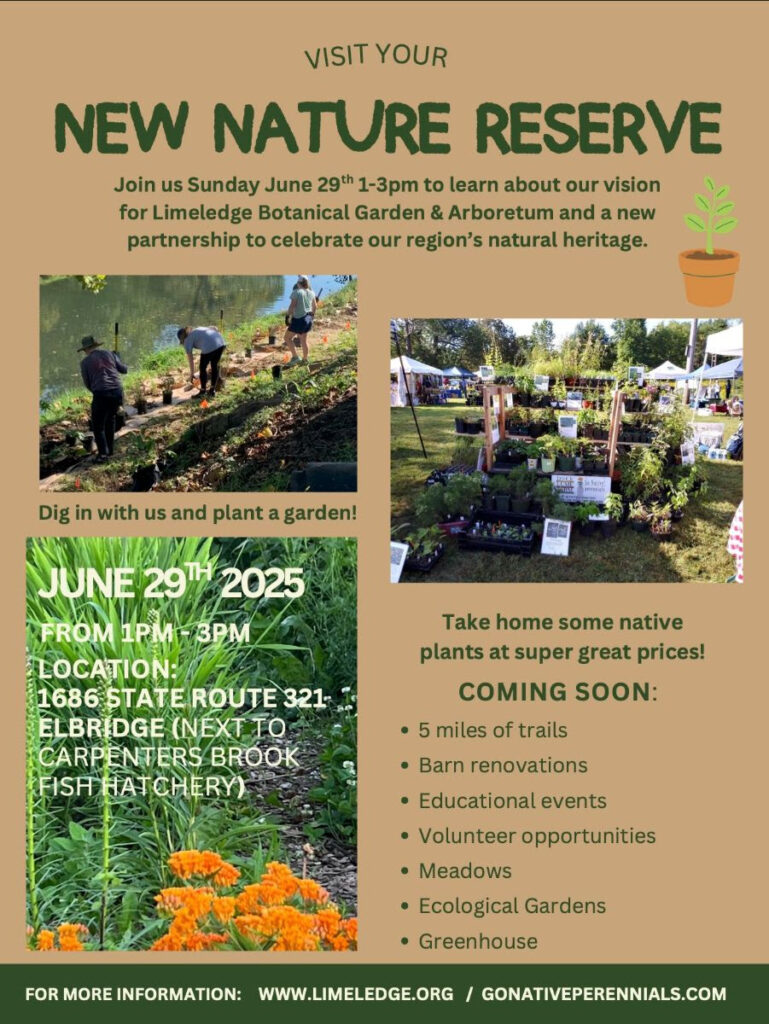 VISIT YOUR

NEW NATURE RESERVE

Join us Sunday June 29$^{th}$ 1-3pm to learn about our vision for Limeledge Botanical Garden & Arboretum and a new partnership to celebrate our region's natural heritage.

Dig in with us and plant a garden!

JUNE 29$^{TH}$ 2025

FROM 1PM - 3PM

LOCATION:
1686 STATE ROUTE 321
ELBRIDGE (NEXT TO CARPENTERS BROOK FISH HATCHERY)

Take home some native plants at super great prices!

COMING SOON:

• 5 miles of trails
• Barn renovations
• Educational events
• Volunteer opportunities
• Meadows
• Ecological Gardens
• Greenhouse

FOR MORE INFORMATION: WWW.LIMELEDGE.ORG / GONATIVEPERENNIALS.COM